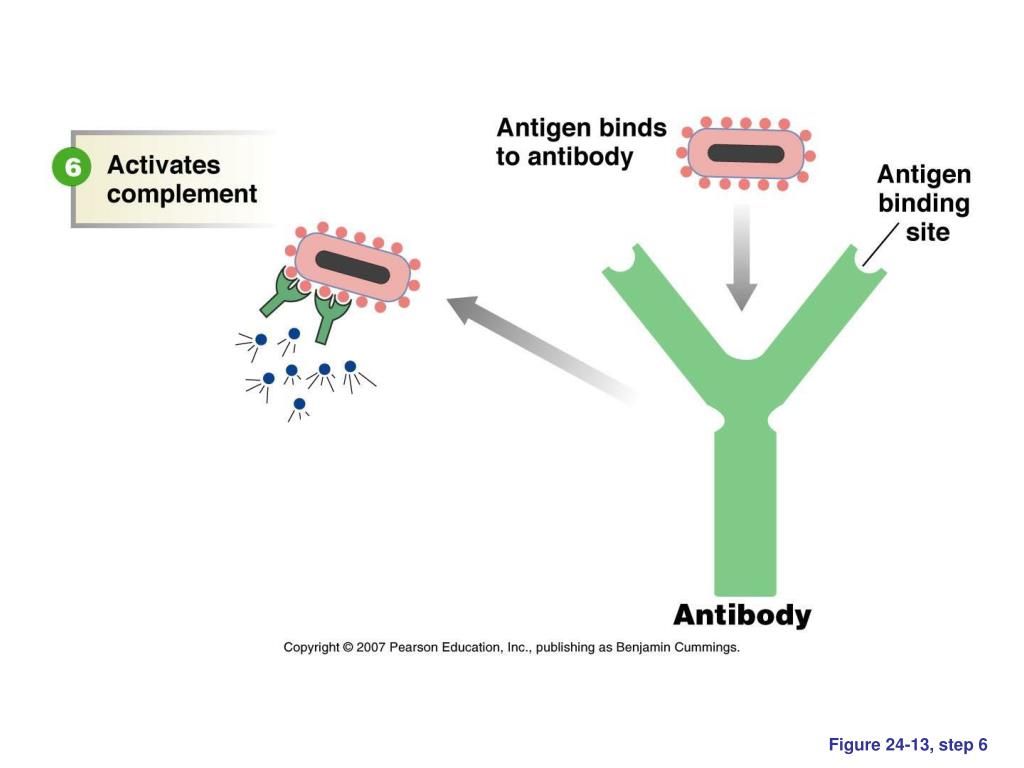 6 Activates complement

Antigen binds to antibody

Antigen binding site

Antibody

Copyright © 2007 Pearson Education, Inc., publishing as Benjamin Cummings.

Figure 24-13, step 6